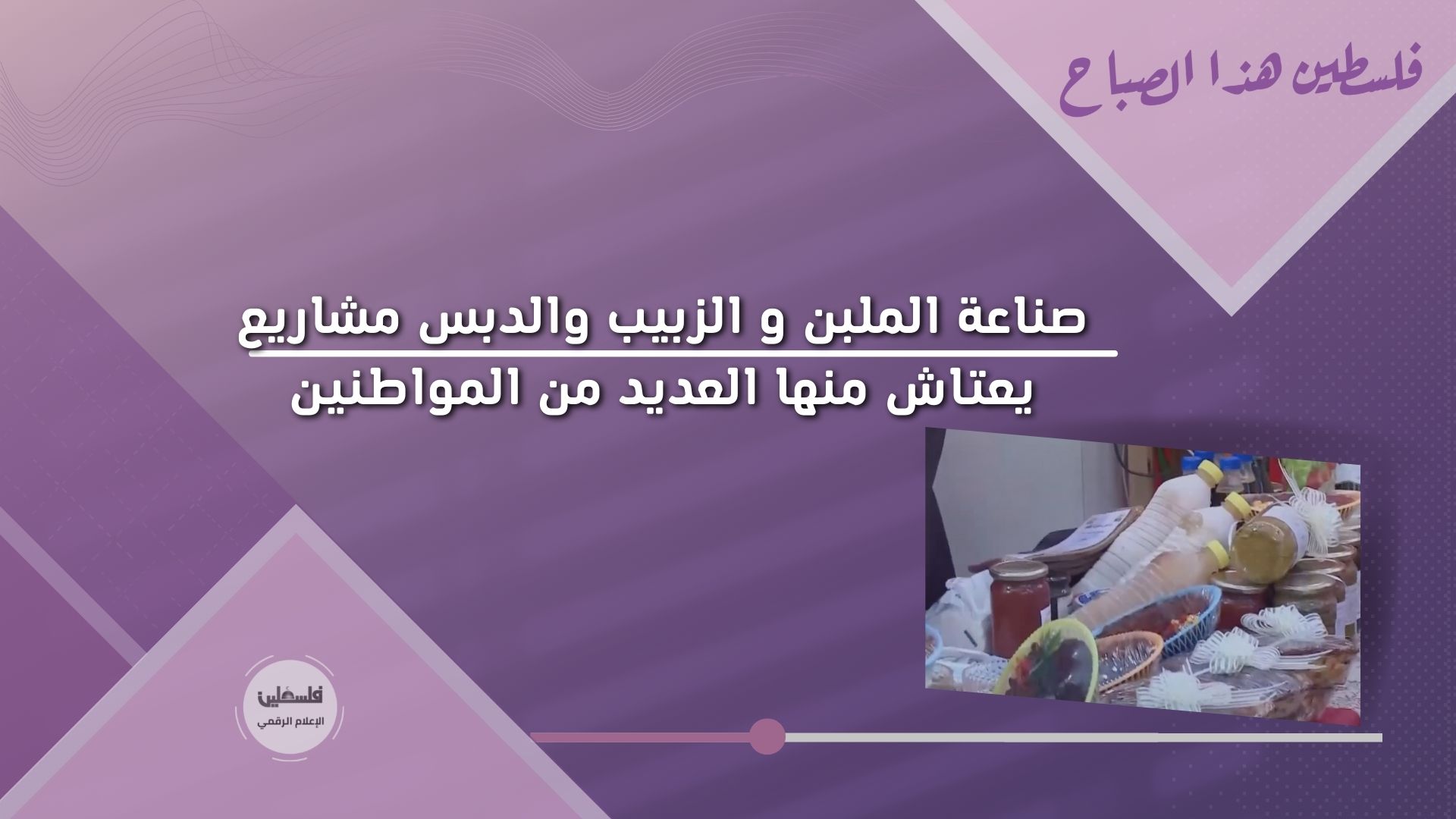 فلسطين هذا الصباح

صناعة الملبن و الزبيب والدبس مشاريع
يعتاش منها العديد من المواطنين

فلسطين
الإعلام الرقمي